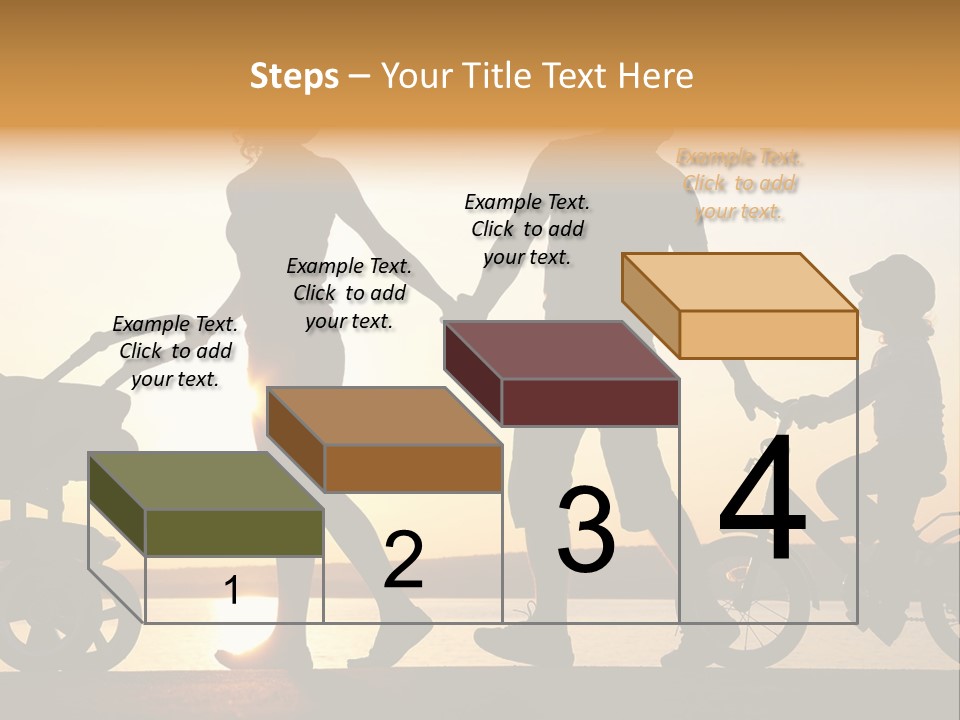 Steps – Your Title Text Here

Example Text. Click to add your text.

Example Text. Click to add your text.

Example Text. Click to add your text.

Example Text. Click to add your text.

1

2

3

4